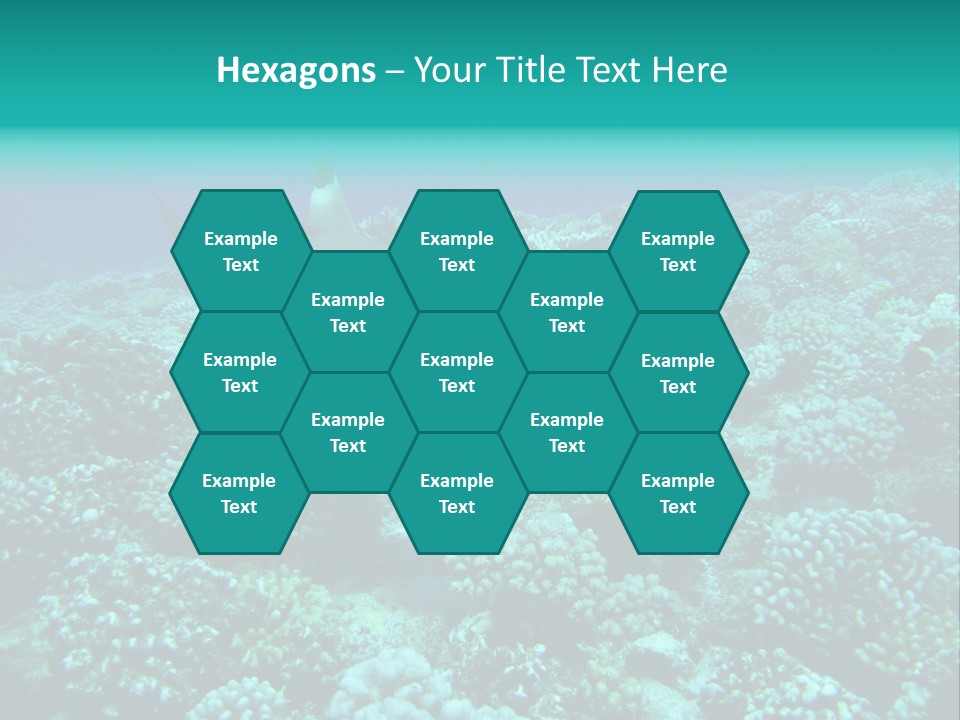 Hexagons – Your Title Text Here

Example Text

Example Text

Example Text

Example Text

Example Text

Example Text

Example Text

Example Text

Example Text

Example Text

Example Text

Example Text

Example Text